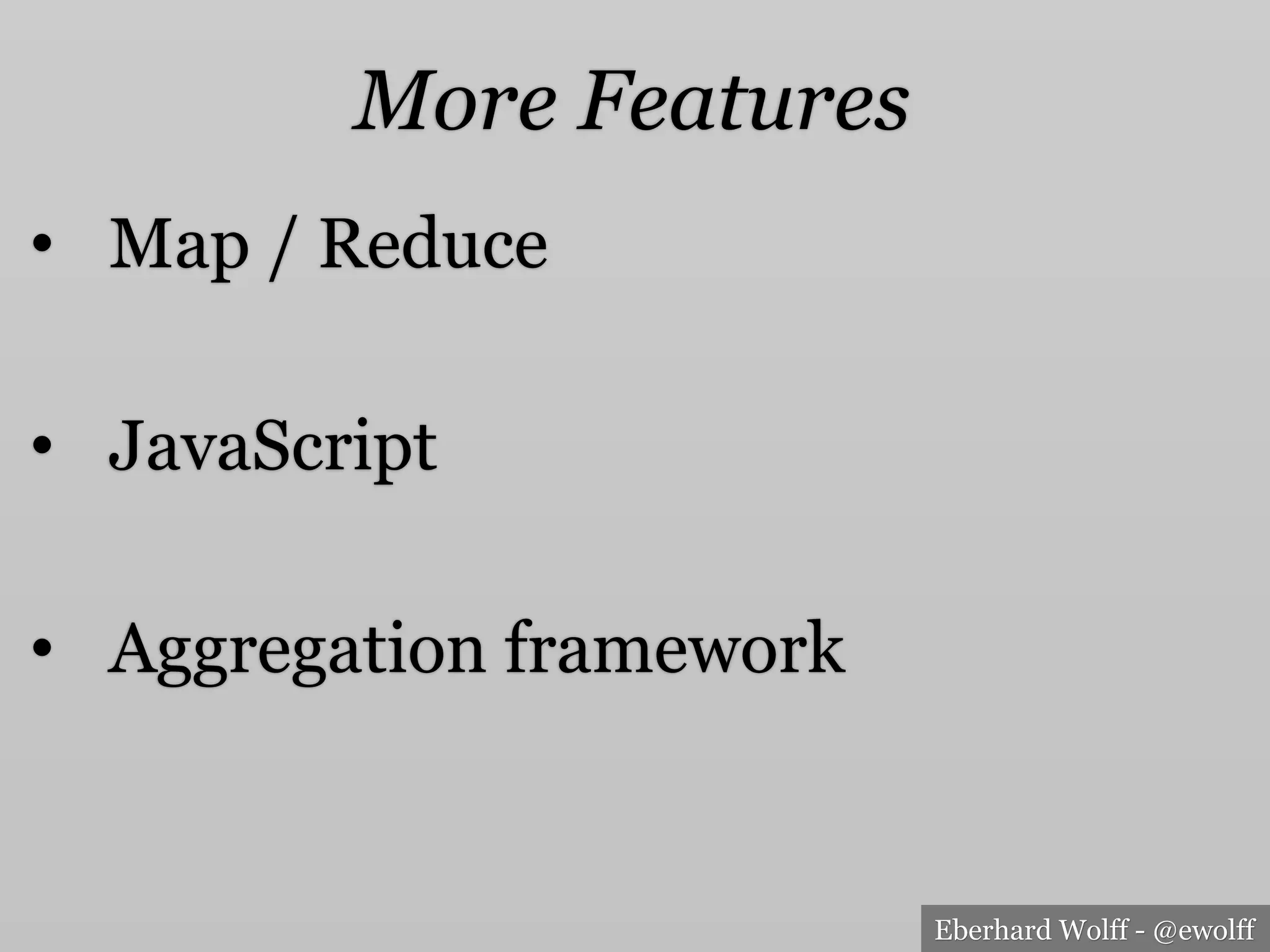 More Features

• Map / Reduce

• JavaScript

• Aggregation framework

Eberhard Wolff - @ewolff